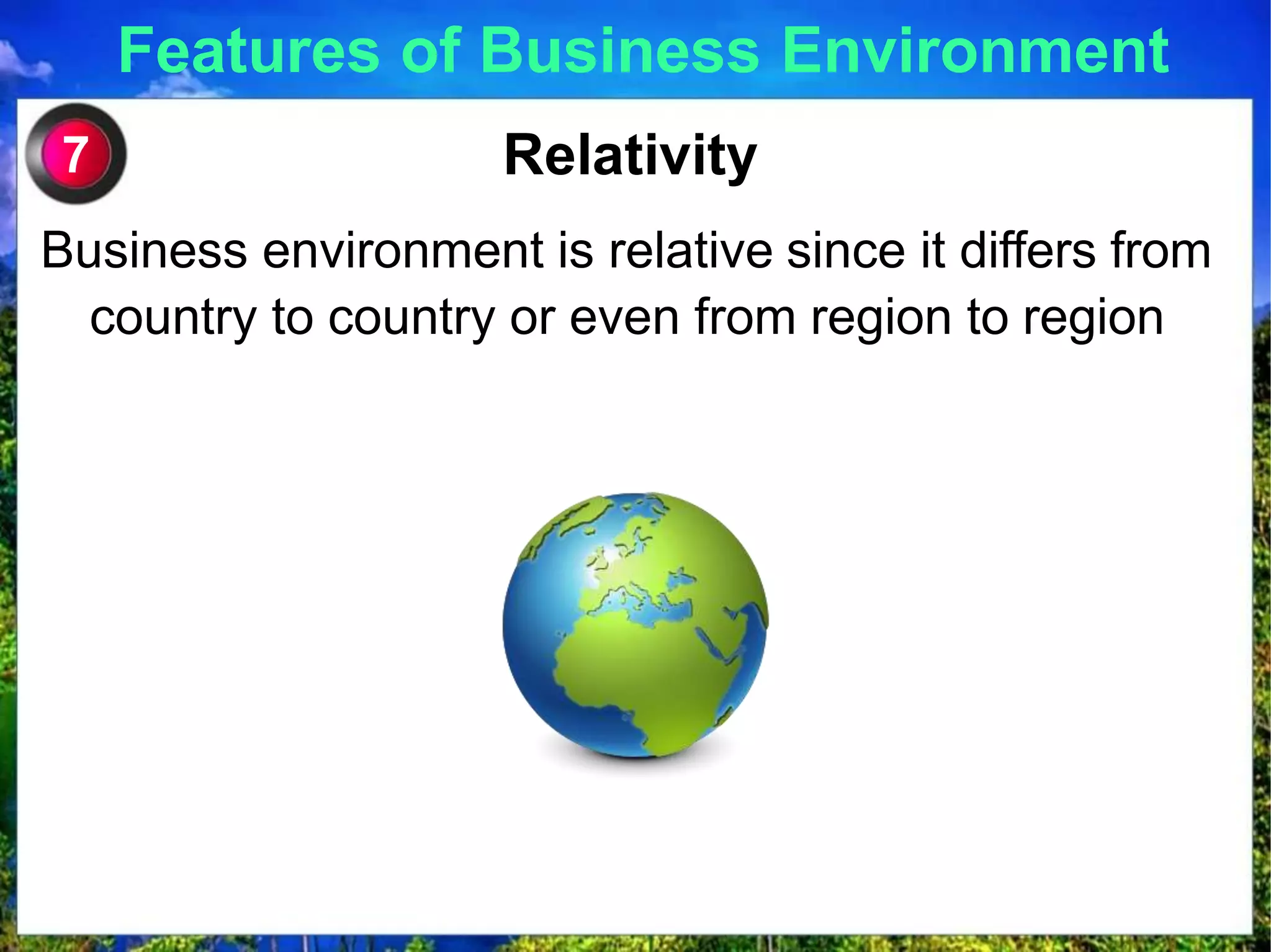 Features of Business Environment

7

Relativity

Business environment is relative since it differs from country to country or even from region to region